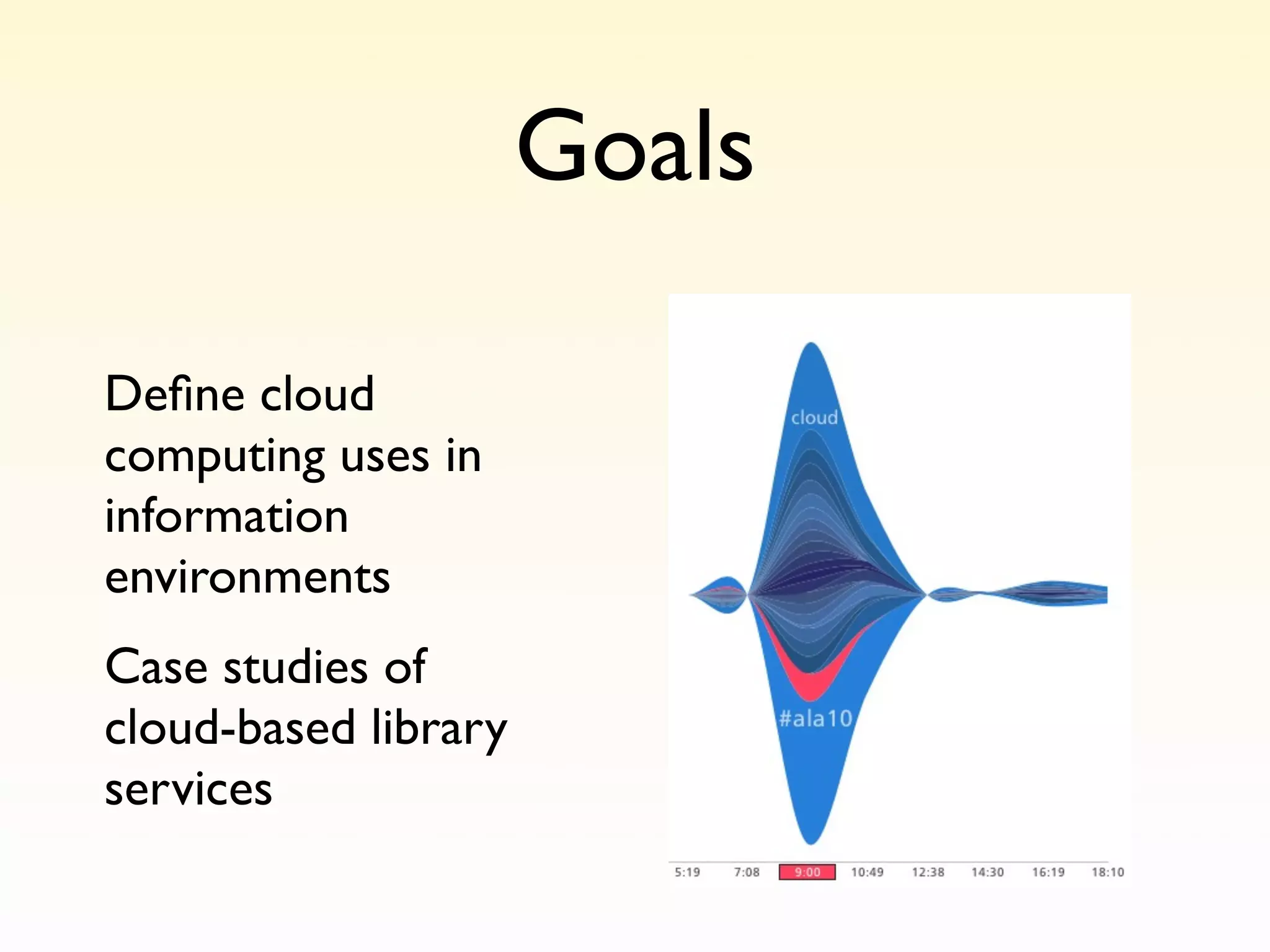 Goals

Define cloud computing uses in information environments

Case studies of cloud-based library services

cloud

#ala10

5:19 7:08 9:00 10:49 12:38 14:30 16:19 18:10